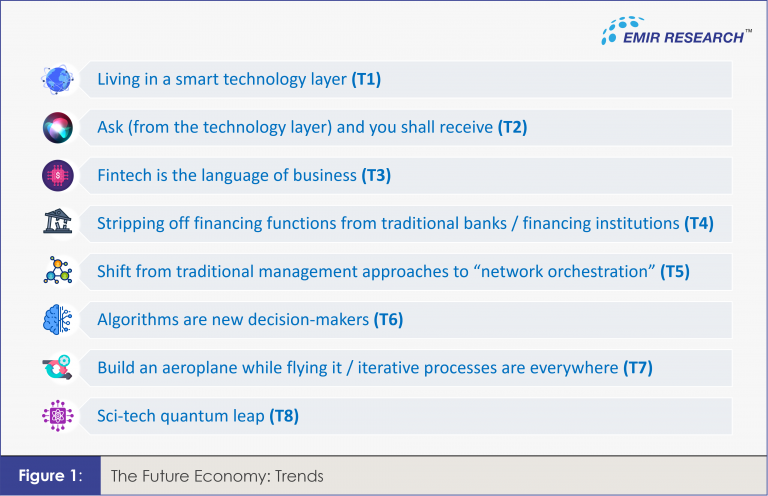 EMIR RESEARCH™

Living in a smart technology layer (T1)

Ask (from the technology layer) and you shall receive (T2)

Fintech is the language of business (T3)

Stripping off financing functions from traditional banks / financing institutions (T4)

Shift from traditional management approaches to "network orchestration" (T5)

Algorithms are new decision-makers (T6)

Build an aeroplane while flying it / iterative processes are everywhere (T7)

Sci-tech quantum leap (T8)

Figure 1: The Future Economy: Trends